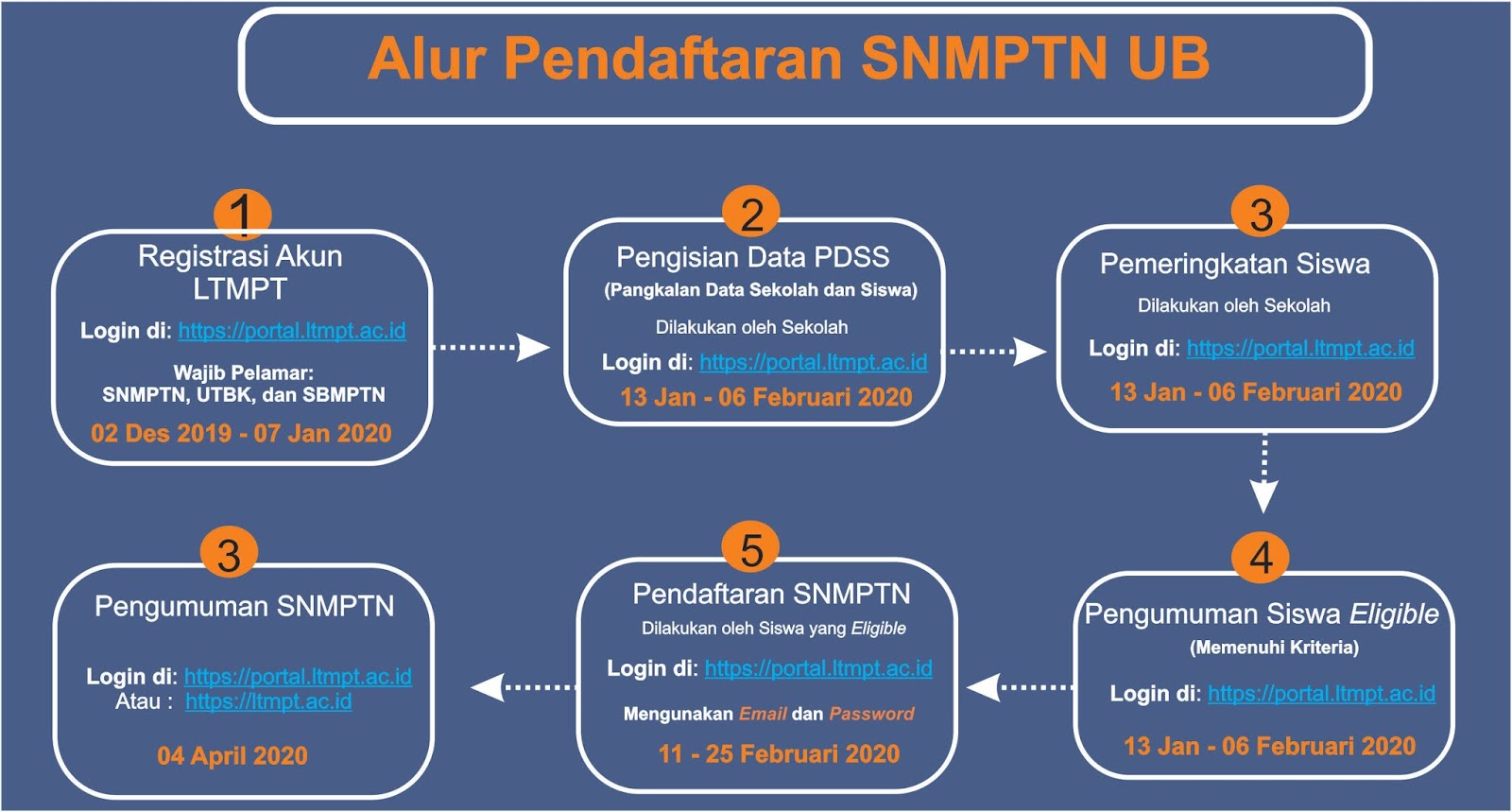 Alur Pendaftaran SNMPTN UB

1
Registrasi Akun LTMPT
Login di: https://portal.ltmpt.ac.id
Wajib Pelamar: SNMPTN, UTBK, dan SBMPTN
02 Des 2019 - 07 Jan 2020

2
Pengisian Data PDSS
(Pangkalan Data Sekolah dan Siswa)
Dilakukan oleh Sekolah
Login di: https://portal.ltmpt.ac.id
13 Jan - 06 Februari 2020

3
Pemeringkatan Siswa
Dilakukan oleh Sekolah
Login di: https://portal.ltmpt.ac.id
13 Jan - 06 Februari 2020

4
Pengumuman Siswa Eligible
(Memenuhi Kriteria)
Login di: https://portal.ltmpt.ac.id
13 Jan - 06 Februari 2020

5
Pendaftaran SNMPTN
Dilakukan oleh Siswa yang Eligible
Login di: https://portal.ltmpt.ac.id
Mengunakan Email dan Password
11 - 25 Februari 2020

3
Pengumuman SNMPTN
Login di: https://portal.ltmpt.ac.id
Atau : https://ltmpt.ac.id
04 April 2020